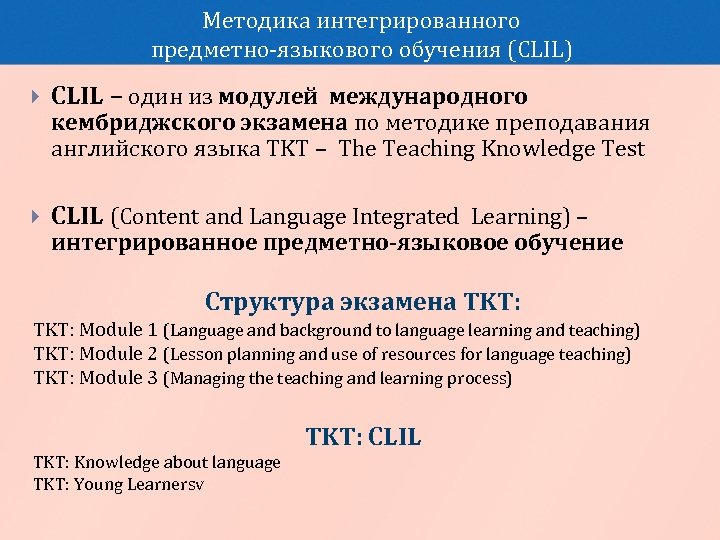 Методика интегрированного предметно-языкового обучения (CLIL)

CLIL – один из модулей международного кембриджского экзамена по методике преподавания английского языка TKT – The Teaching Knowledge Test

CLIL (Content and Language Integrated Learning) – интегрированное предметно-языковое обучение

Структура экзамена TKT:

TKT: Module 1 (Language and background to language learning and teaching)
TKT: Module 2 (Lesson planning and use of resources for language teaching)
TKT: Module 3 (Managing the teaching and learning process)

TKT: CLIL

TKT: Knowledge about language
TKT: Young Learnersv